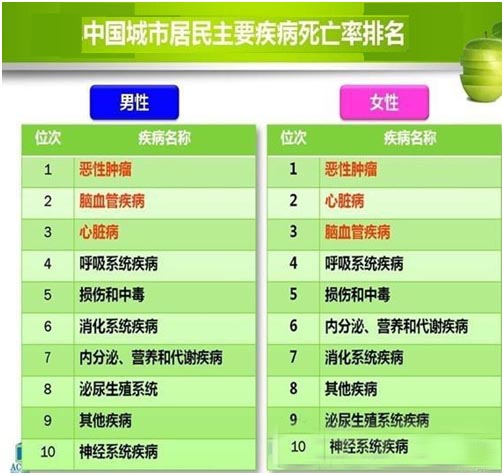 中国城市居民主要疾病死亡率排名

男性

| 位次 | 疾病名称 |
|---|---|
| 1 | 恶性肿瘤 |
| 2 | 脑血管疾病 |
| 3 | 心脏病 |
| 4 | 呼吸系统疾病 |
| 5 | 损伤和中毒 |
| 6 | 消化系统疾病 |
| 7 | 内分泌、营养和代谢疾病 |
| 8 | 泌尿生殖系统 |
| 9 | 其他疾病 |
| 10 | 神经系统疾病 |

女性

| 位次 | 疾病名称 |
|---|---|
| 1 | 恶性肿瘤 |
| 2 | 心脏病 |
| 3 | 脑血管疾病 |
| 4 | 呼吸系统疾病 |
| 5 | 损伤和中毒 |
| 6 | 内分泌、营养和代谢疾病 |
| 7 | 消化系统疾病 |
| 8 | 其他疾病 |
| 9 | 泌尿生殖系统疾病 |
| 10 | 神经系统疾病 |

AC